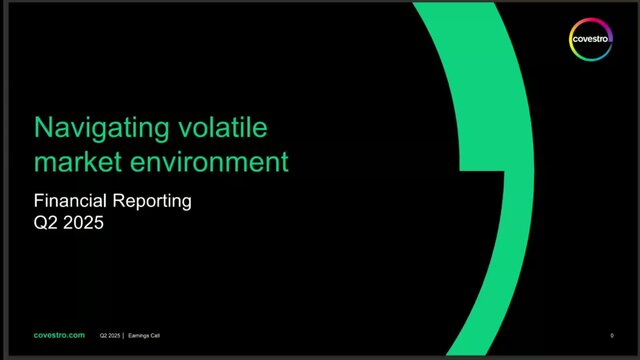 covestro

Navigating volatile market environment

Financial Reporting
Q2 2025

covestro.com Q2 2025 | Earnings Call 0